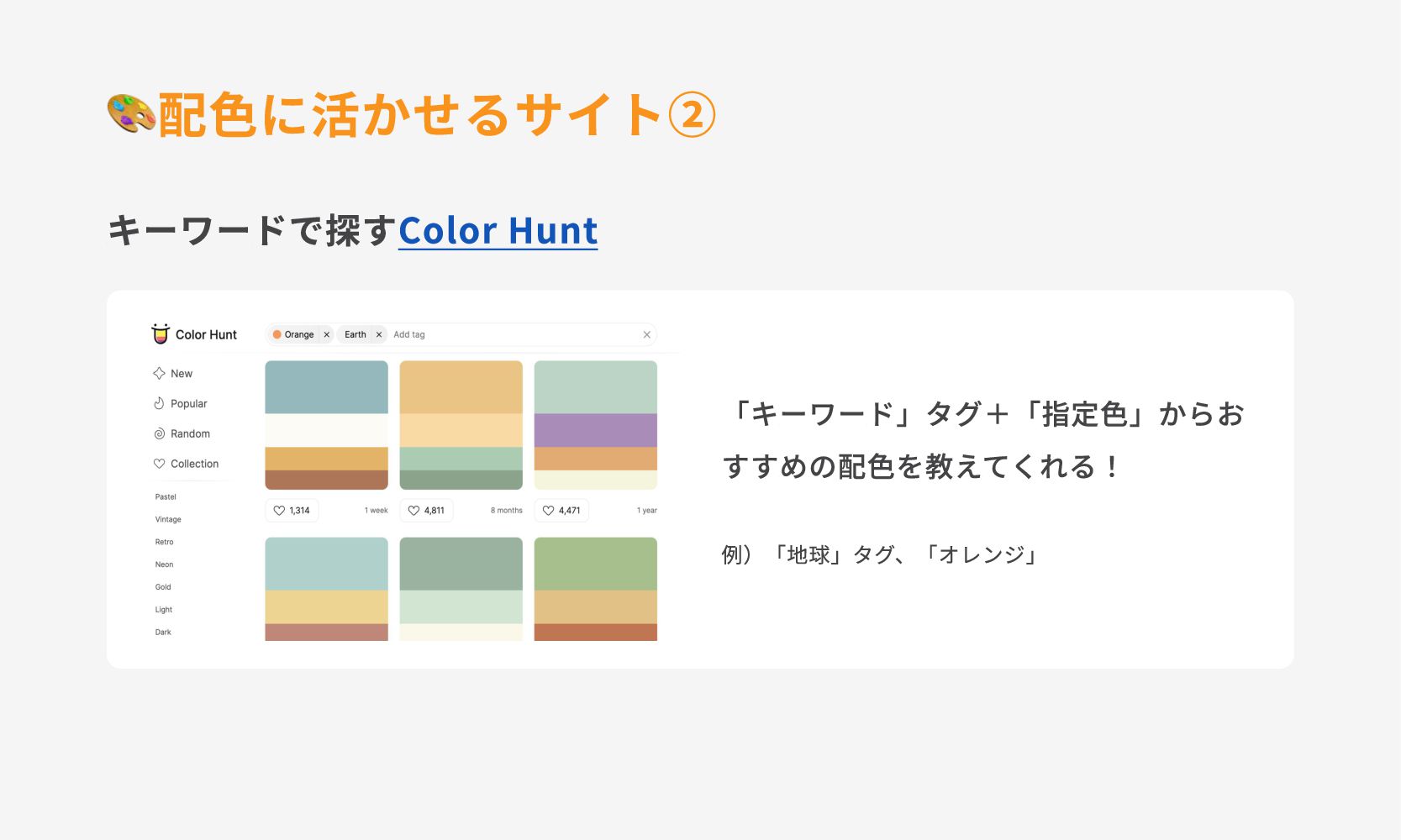 🎨配色に活かせるサイト②

キーワードで探すColor Hunt

Color Hunt

Orange × Earth × Add tag ×

New
Popular
Random
Collection

Pastel
Vintage
Retro
Neon
Gold
Light
Dark

1,314 1 week
4,811 8 months
4,471 1 year

「キーワード」タグ＋「指定色」からおすすめの配色を教えてくれる！

例）「地球」タグ、「オレンジ」